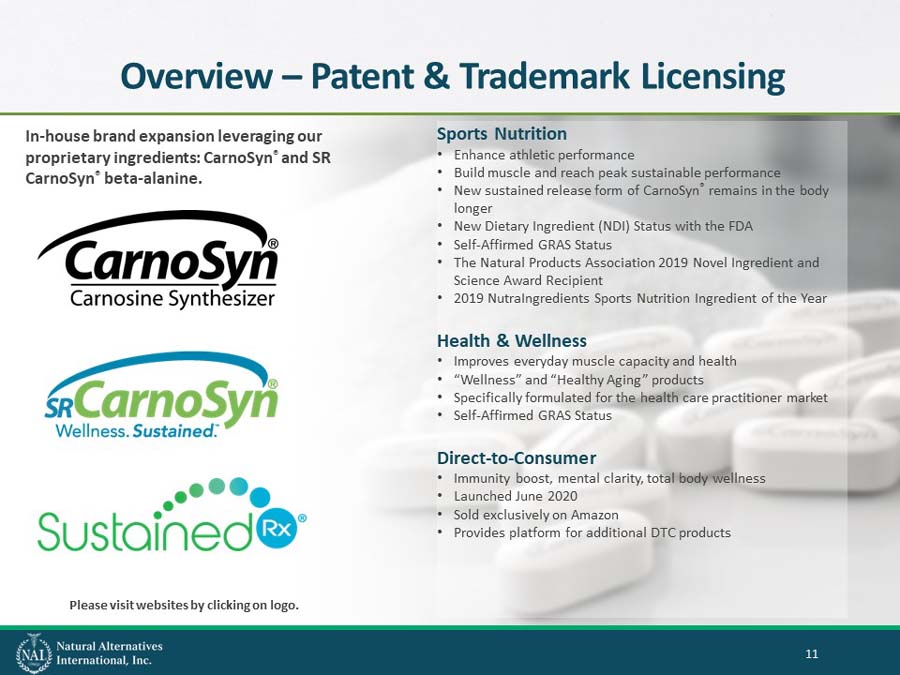 Overview – Patent & Trademark Licensing

In-house brand expansion leveraging our proprietary ingredients: CarnoSyn® and SR CarnoSyn® beta-alanine.

CarnoSyn®
Carnosine Synthesizer

SR CarnoSyn®
Wellness. Sustained.™

Sustained Rx®

Please visit websites by clicking on logo.

Sports Nutrition
• Enhance athletic performance
• Build muscle and reach peak sustainable performance
• New sustained release form of CarnoSyn® remains in the body longer
• New Dietary Ingredient (NDI) Status with the FDA
• Self-Affirmed GRAS Status
• The Natural Products Association 2019 Novel Ingredient and Science Award Recipient
• 2019 NutraIngredients Sports Nutrition Ingredient of the Year

Health & Wellness
• Improves everyday muscle capacity and health
• "Wellness" and "Healthy Aging" products
• Specifically formulated for the health care practitioner market
• Self-Affirmed GRAS Status

Direct-to-Consumer
• Immunity boost, mental clarity, total body wellness
• Launched June 2020
• Sold exclusively on Amazon
• Provides platform for additional DTC products

NAI Natural Alternatives International, Inc.

11